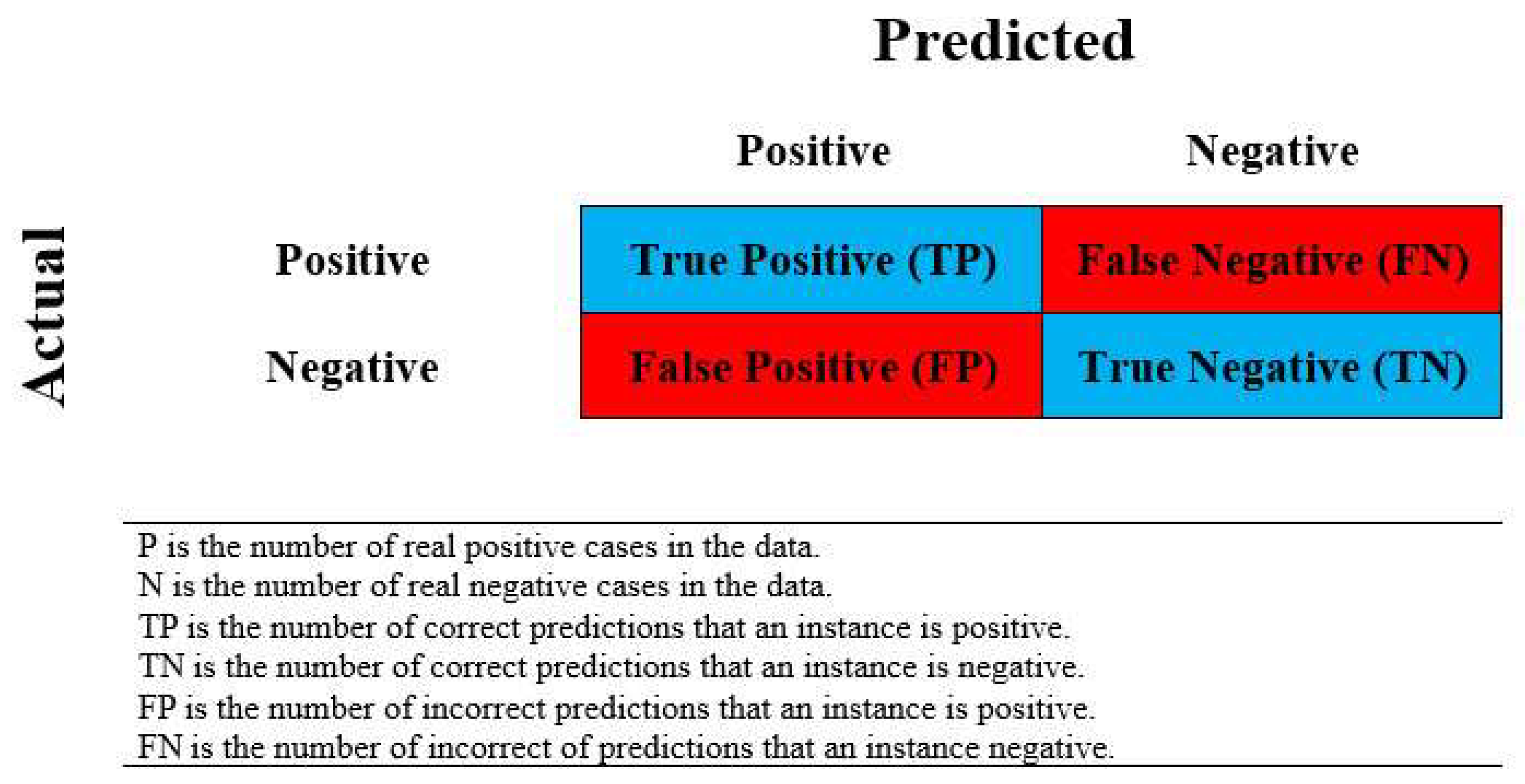 Predicted

Actual

| | Positive | Negative |
|---|---|---|
| Positive | True Positive (TP) | False Negative (FN) |
| Negative | False Positive (FP) | True Negative (TN) |

P is the number of real positive cases in the data.
N is the number of real negative cases in the data.
TP is the number of correct predictions that an instance is positive.
TN is the number of correct predictions that an instance is negative.
FP is the number of incorrect predictions that an instance is positive.
FN is the number of incorrect of predictions that an instance negative.